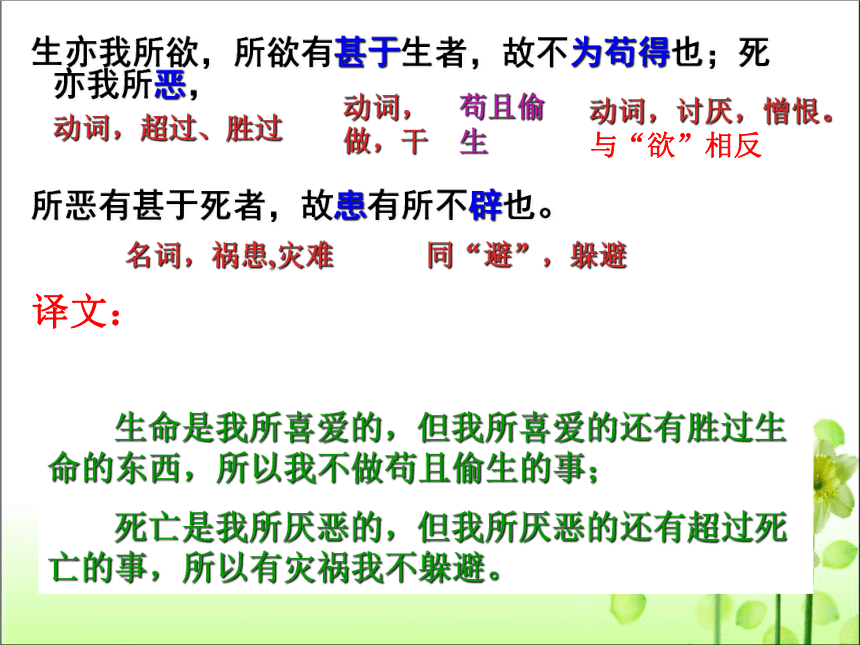 生亦我所欲，所欲有甚于生者，故不为苟得也；死亦我所恶，

动词，超过、胜过

动词，做，干

苟且偷生

动词，讨厌，憎恨。与“欲”相反

所恶有甚于死者，故患有所不辟也。

名词，祸患,灾难

同“避”，躲避

译文：

生命是我所喜爱的，但我所喜爱的还有胜过生命的东西，所以我不做苟且偷生的事；

死亡是我所厌恶的，但我所厌恶的还有超过死亡的事，所以有灾祸我不躲避。